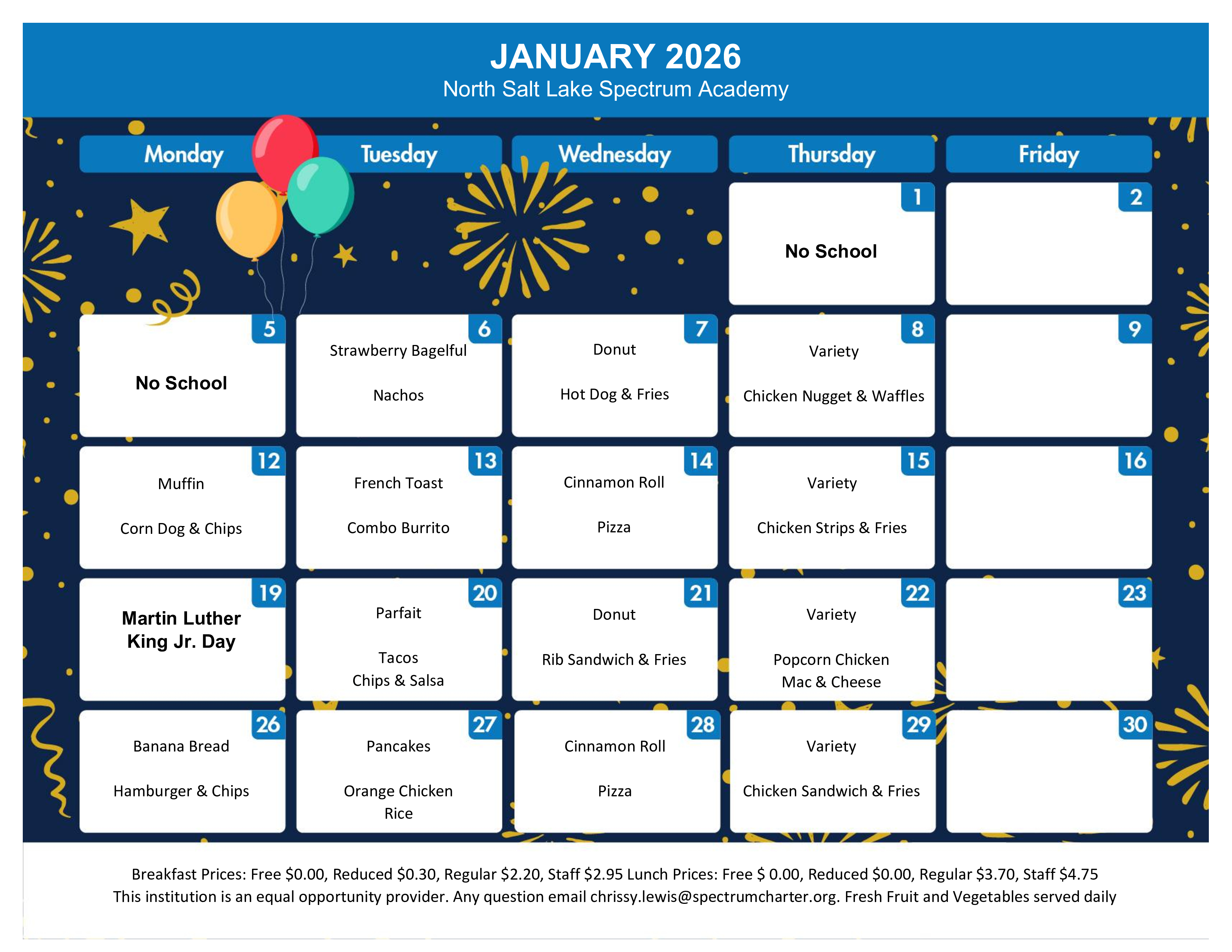 JANUARY 2026
North Salt Lake Spectrum Academy

| Monday | Tuesday | Wednesday | Thursday | Friday |
|---|---|---|---|---|
| | | | 1 No School | 2 |
| 5 No School | 6 Strawberry Bagelful Nachos | 7 Donut Hot Dog & Fries | 8 Variety Chicken Nugget & Waffles | 9 |
| 12 Muffin Corn Dog & Chips | 13 French Toast Combo Burrito | 14 Cinnamon Roll Pizza | 15 Variety Chicken Strips & Fries | 16 |
| 19 Martin Luther King Jr. Day | 20 Parfait Tacos Chips & Salsa | 21 Donut Rib Sandwich & Fries | 22 Variety Popcorn Chicken Mac & Cheese | 23 |
| 26 Banana Bread Hamburger & Chips | 27 Pancakes Orange Chicken Rice | 28 Cinnamon Roll Pizza | 29 Variety Chicken Sandwich & Fries | 30 |

Breakfast Prices: Free $0.00, Reduced $0.30, Regular $2.20, Staff $2.95 Lunch Prices: Free $ 0.00, Reduced $0.00, Regular $3.70, Staff $4.75
This institution is an equal opportunity provider. Any question email chrissy.lewis@spectrumcharter.org. Fresh Fruit and Vegetables served daily